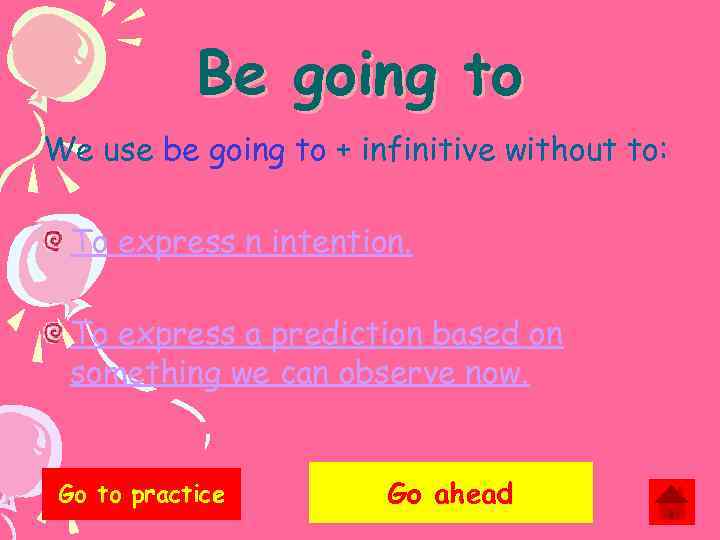 Be going to

We use be going to + infinitive without to:

To express n intention.

To express a prediction based on something we can observe now.

Go to practice

Go ahead